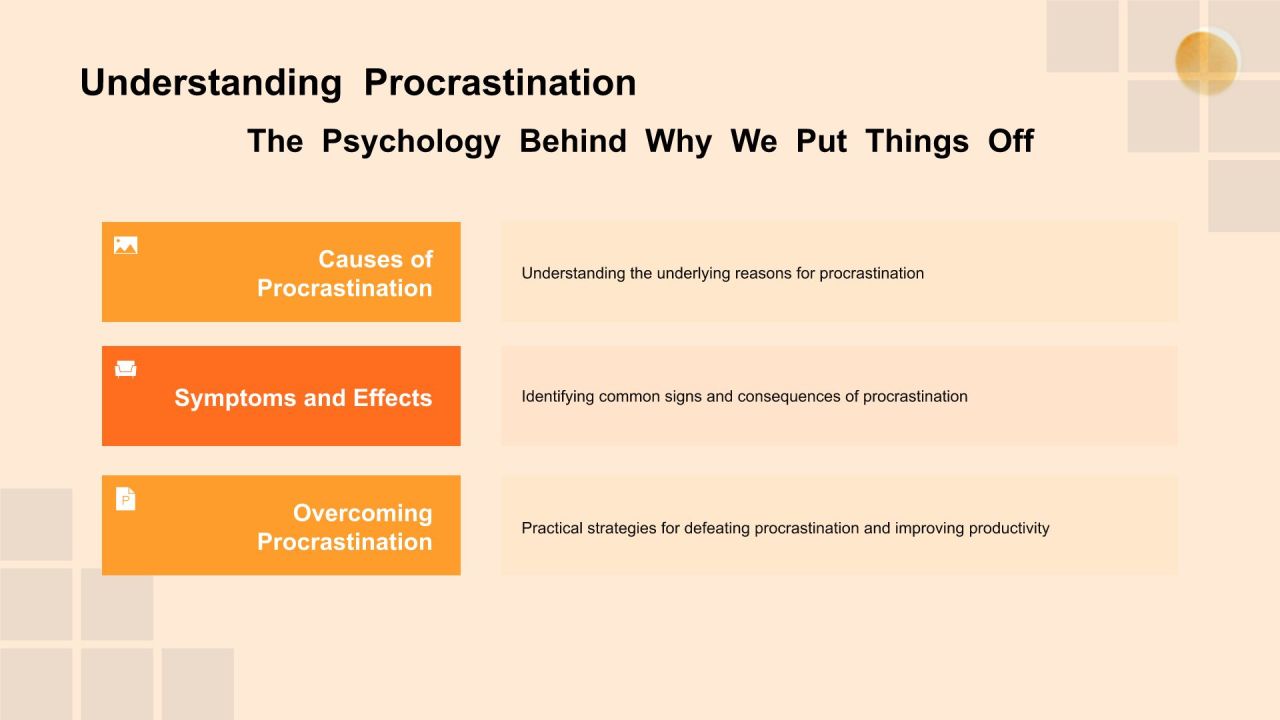 Understanding Procrastination

The Psychology Behind Why We Put Things Off

Causes of Procrastination

Understanding the underlying reasons for procrastination

Symptoms and Effects

Identifying common signs and consequences of procrastination

Overcoming Procrastination

Practical strategies for defeating procrastination and improving productivity